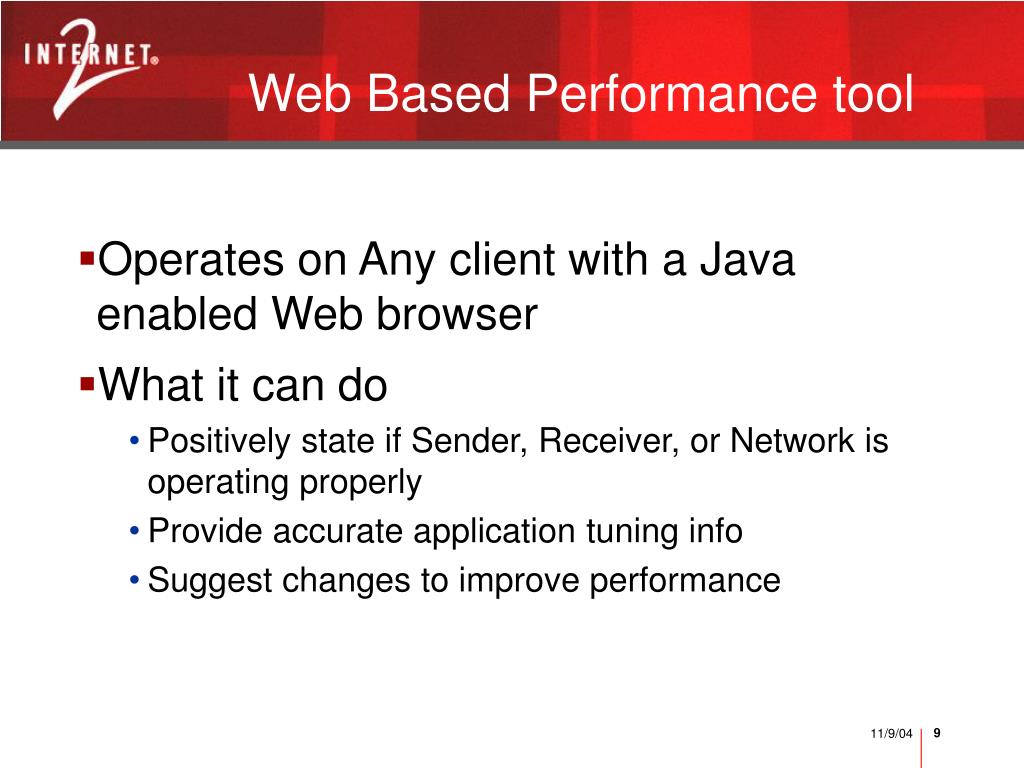 INTERNET® 2

Web Based Performance tool

▪Operates on Any client with a Java enabled Web browser

▪What it can do

• Positively state if Sender, Receiver, or Network is operating properly

• Provide accurate application tuning info

• Suggest changes to improve performance

11/9/04 9